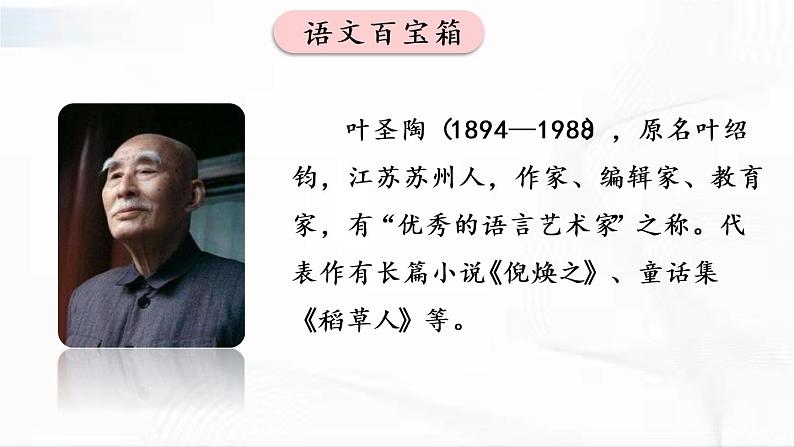 语文百宝箱

叶圣陶（1894—1988），原名叶绍钧，江苏苏州人，作家、编辑家、教育家，有“优秀的语言艺术家”之称。代表作有长篇小说《倪焕之》、童话集《稻草人》等。